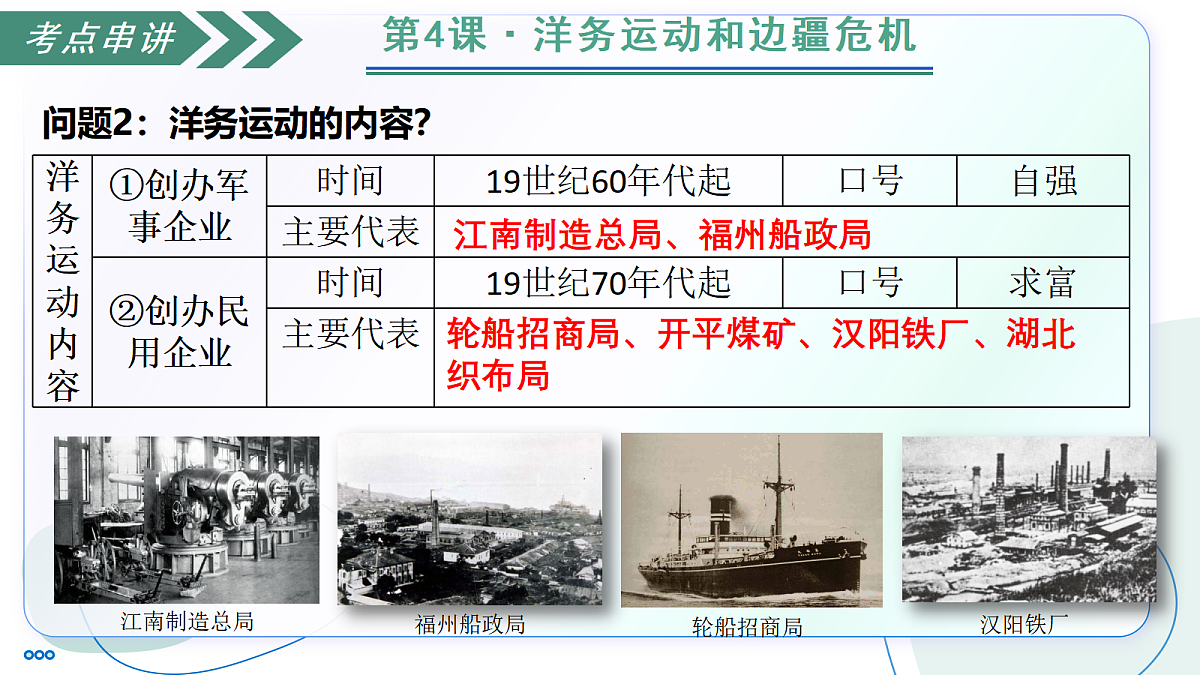 考点串讲

第4课 · 洋务运动和边疆危机

问题2：洋务运动的内容？

| 洋务运动内容 | ①创办军事企业 | 时间 | 19世纪60年代起 | 口号 | 自强 |
|---|---|---|---|---|---|
| | | 主要代表 | 江南制造总局、福州船政局 | | |
| | ②创办民用企业 | 时间 | 19世纪70年代起 | 口号 | 求富 |
| | | 主要代表 | 轮船招商局、开平煤矿、汉阳铁厂、湖北织布局 | | |

江南制造总局

福州船政局

轮船招商局

汉阳铁厂